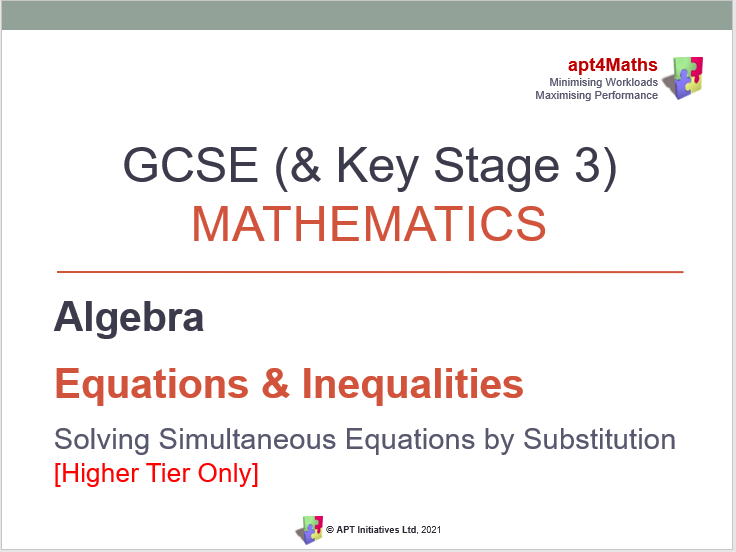 apt4Maths
Minimising Workloads
Maximising Performance

GCSE (& Key Stage 3)
MATHEMATICS

Algebra

Equations & Inequalities

Solving Simultaneous Equations by Substitution
[Higher Tier Only]

© APT Initiatives Ltd, 2021